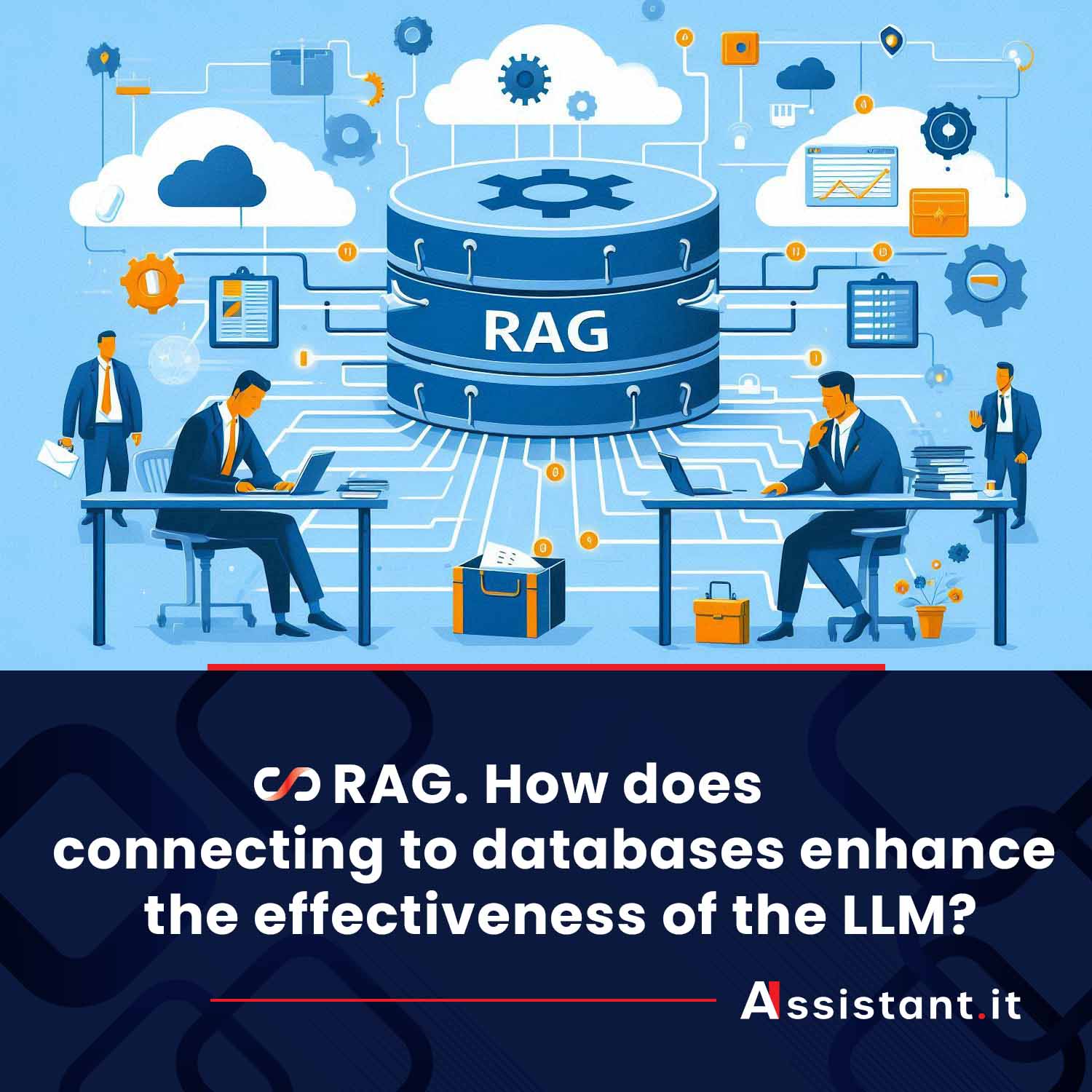 RAG

RAG. How does connecting to databases enhance the effectiveness of the LLM?

AIssistant.it